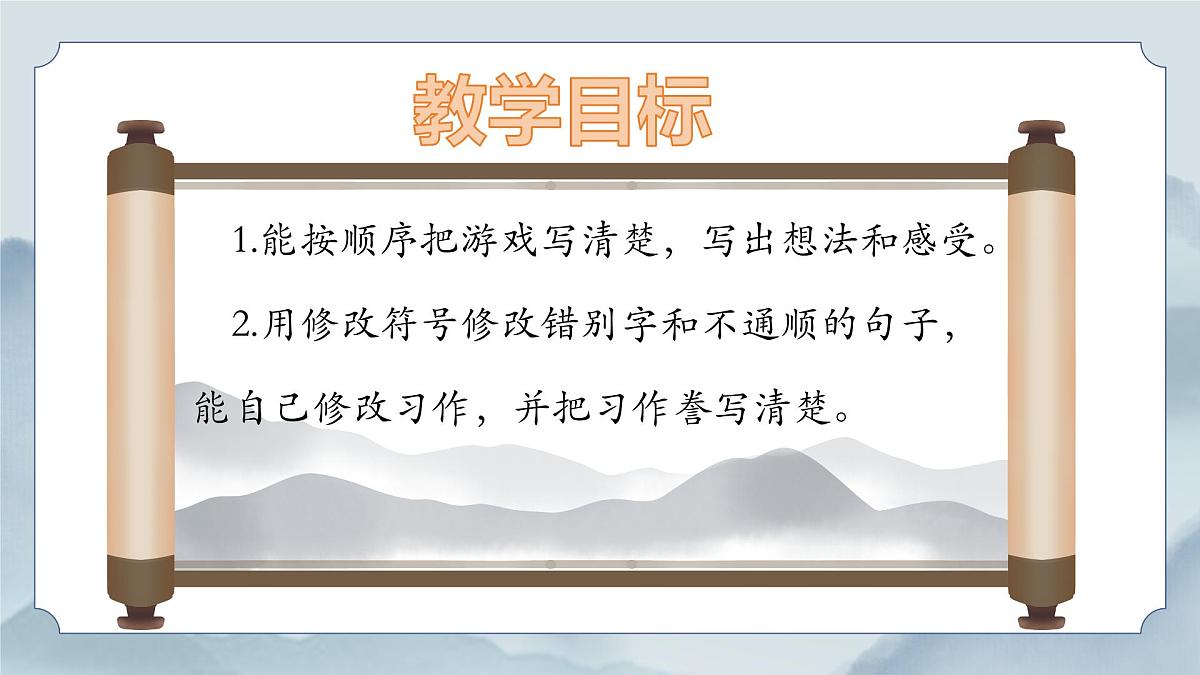 教学目标

1.能按顺序把游戏写清楚，写出想法和感受。

2.用修改符号修改错别字和不通顺的句子，能自己修改习作，并把习作誊写清楚。